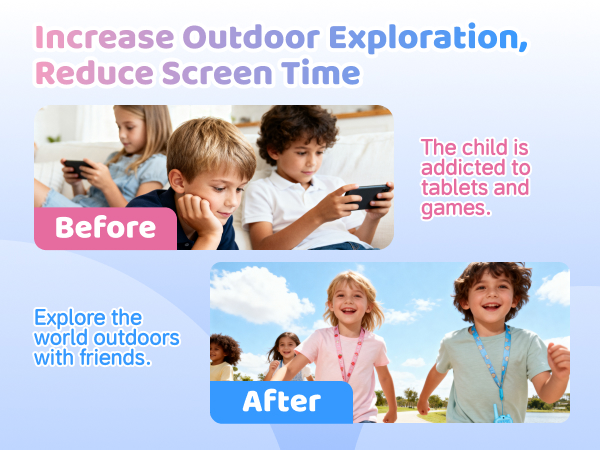 Increase Outdoor Exploration, Reduce Screen Time

Before

The child is addicted to tablets and games.

Explore the world outdoors with friends.

After